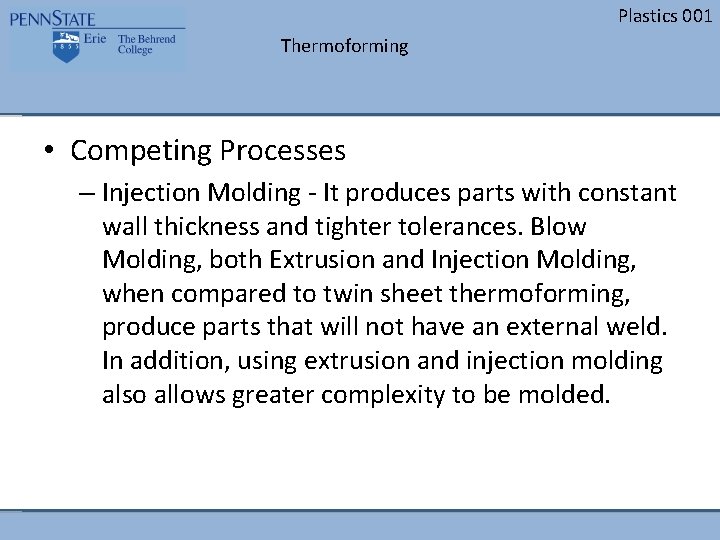 PENNSTATE
1855
Erie The Behrend College

Plastics 001

Thermoforming

• Competing Processes

– Injection Molding - It produces parts with constant wall thickness and tighter tolerances. Blow Molding, both Extrusion and Injection Molding, when compared to twin sheet thermoforming, produce parts that will not have an external weld. In addition, using extrusion and injection molding also allows greater complexity to be molded.